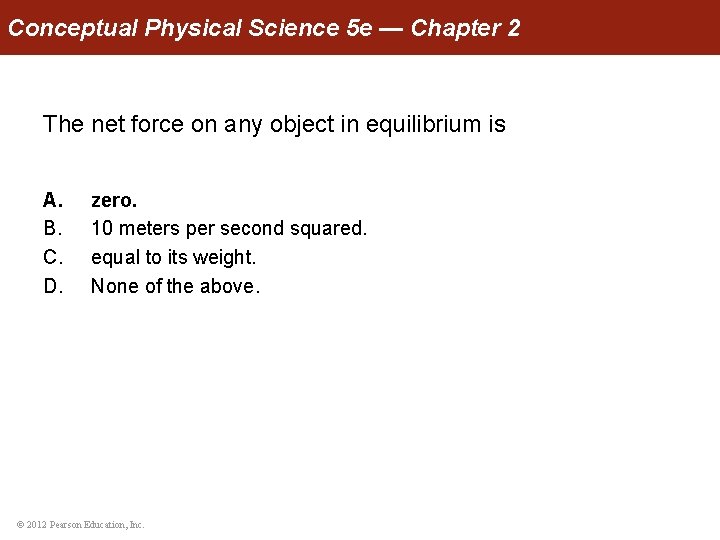 Conceptual Physical Science 5e — Chapter 2

The net force on any object in equilibrium is

A. zero.
B. 10 meters per second squared.
C. equal to its weight.
D. None of the above.

© 2012 Pearson Education, Inc.